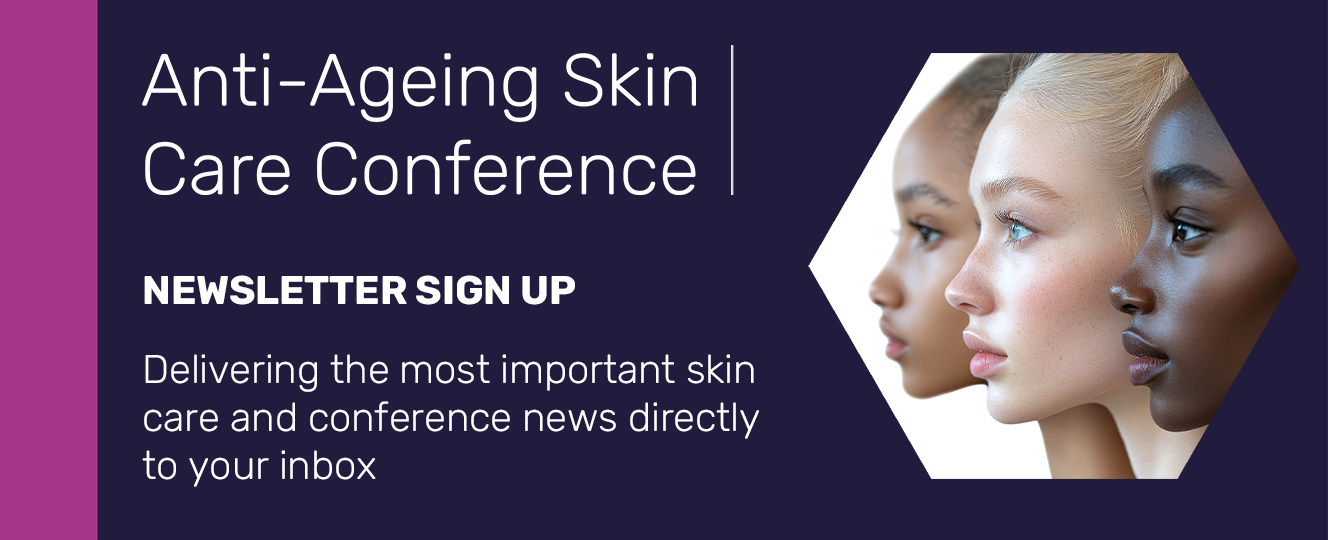 Anti-Ageing Skin Care Conference

NEWSLETTER SIGN UP

Delivering the most important skin care and conference news directly to your inbox